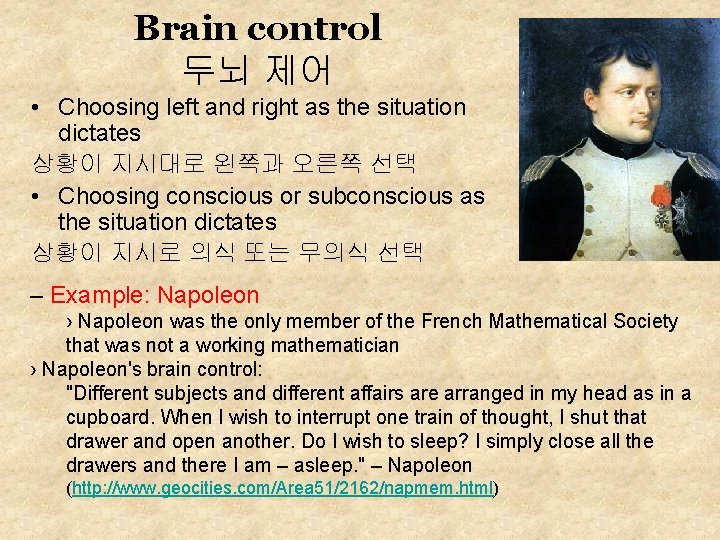 Brain control
두뇌 제어

• Choosing left and right as the situation dictates
상황이 지시대로 왼쪽과 오른쪽 선택

• Choosing conscious or subconscious as the situation dictates
상황이 지시로 의식 또는 무의식 선택

– Example: Napoleon

› Napoleon was the only member of the French Mathematical Society that was not a working mathematician

› Napoleon's brain control:
"Different subjects and different affairs are arranged in my head as in a cupboard. When I wish to interrupt one train of thought, I shut that drawer and open another. Do I wish to sleep? I simply close all the drawers and there I am – asleep." – Napoleon
(http://www.geocities.com/Area51/2162/napmem.html)